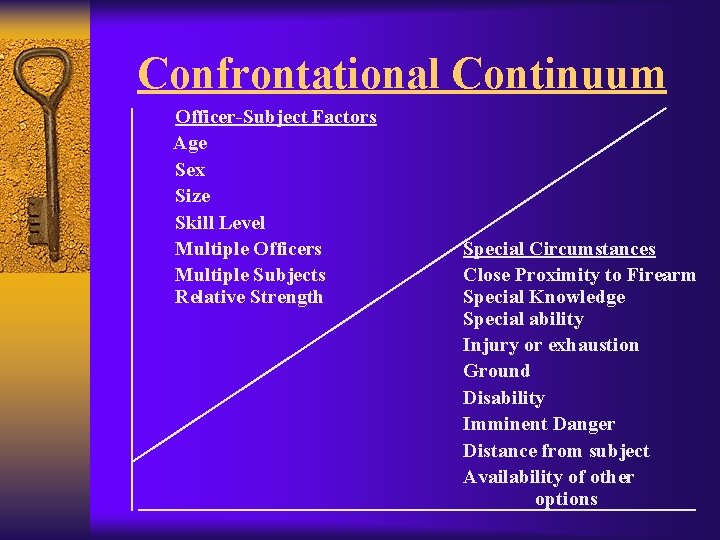 Confrontational Continuum

Officer-Subject Factors
Age
Sex
Size
Skill Level
Multiple Officers
Multiple Subjects
Relative Strength

Special Circumstances
Close Proximity to Firearm
Special Knowledge
Special ability
Injury or exhaustion
Ground
Disability
Imminent Danger
Distance from subject
Availability of other options